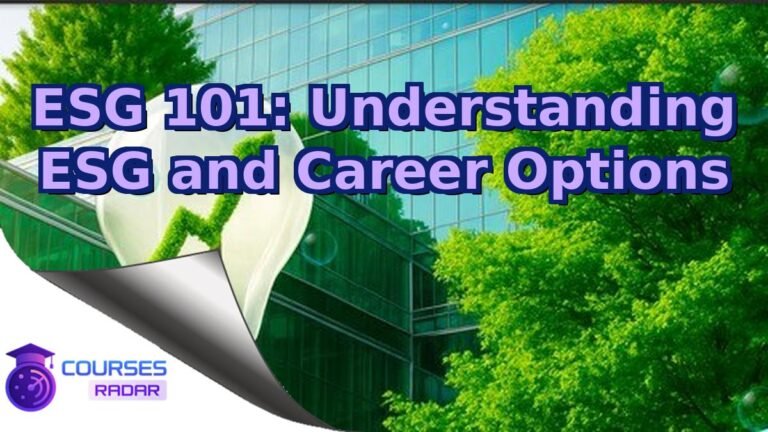 ESG 101: Understanding ESG and Career Options

COURSES
RADAR